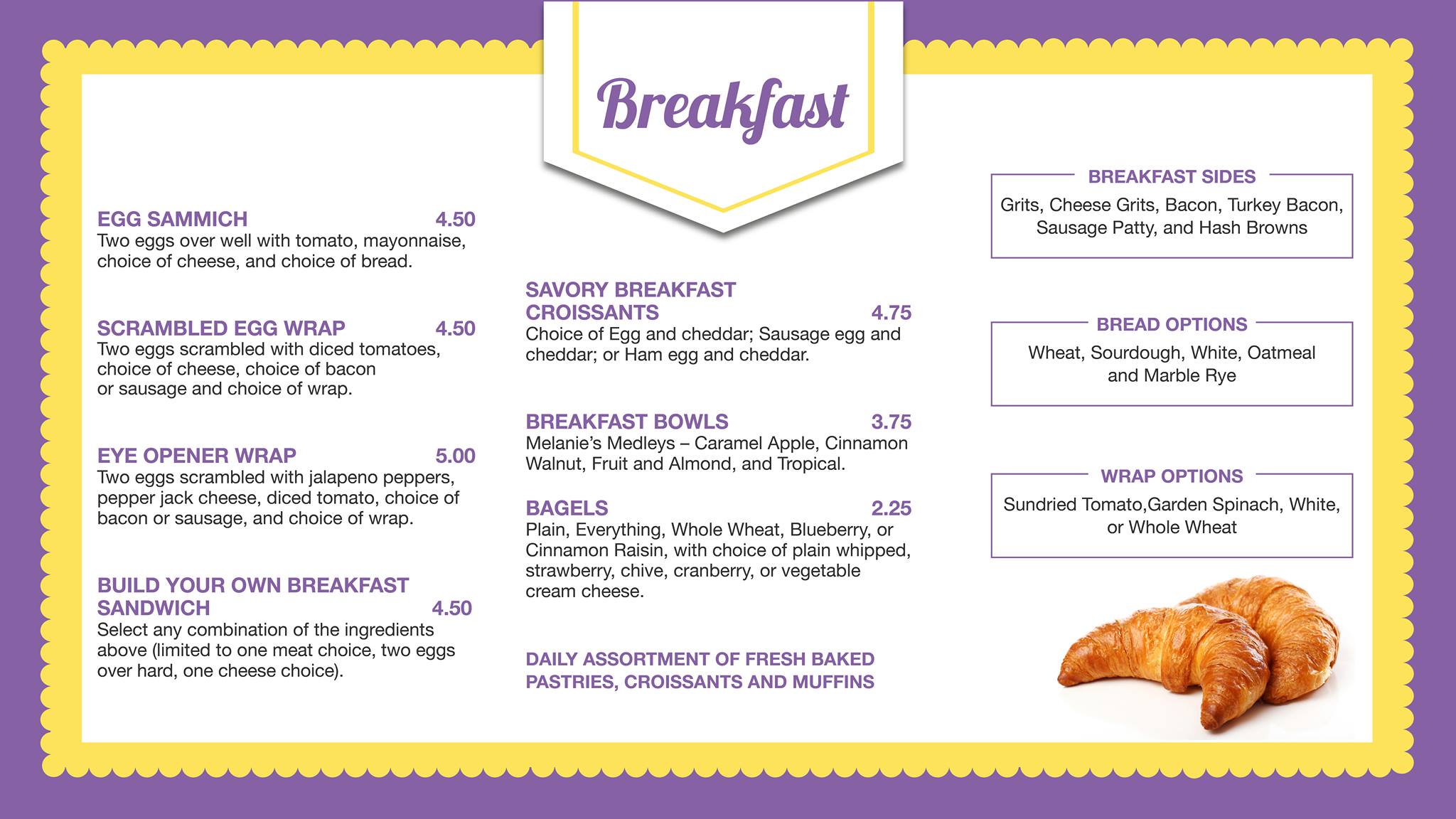 Breakfast

EGG SAMMICH 4.50
Two eggs over well with tomato, mayonnaise, choice of cheese, and choice of bread.

SCRAMBLED EGG WRAP 4.50
Two eggs scrambled with diced tomatoes, choice of cheese, choice of bacon or sausage and choice of wrap.

EYE OPENER WRAP 5.00
Two eggs scrambled with jalapeno peppers, pepper jack cheese, diced tomato, choice of bacon or sausage, and choice of wrap.

BUILD YOUR OWN BREAKFAST SANDWICH 4.50
Select any combination of the ingredients above (limited to one meat choice, two eggs over hard, one cheese choice).

SAVORY BREAKFAST CROISSANTS 4.75
Choice of Egg and cheddar; Sausage egg and cheddar; or Ham egg and cheddar.

BREAKFAST BOWLS 3.75
Melanie's Medleys – Caramel Apple, Cinnamon Walnut, Fruit and Almond, and Tropical.

BAGELS 2.25
Plain, Everything, Whole Wheat, Blueberry, or Cinnamon Raisin, with choice of plain whipped, strawberry, chive, cranberry, or vegetable cream cheese.

DAILY ASSORTMENT OF FRESH BAKED PASTRIES, CROISSANTS AND MUFFINS

BREAKFAST SIDES
Grits, Cheese Grits, Bacon, Turkey Bacon, Sausage Patty, and Hash Browns

BREAD OPTIONS
Wheat, Sourdough, White, Oatmeal and Marble Rye

WRAP OPTIONS
Sundried Tomato,Garden Spinach, White, or Whole Wheat